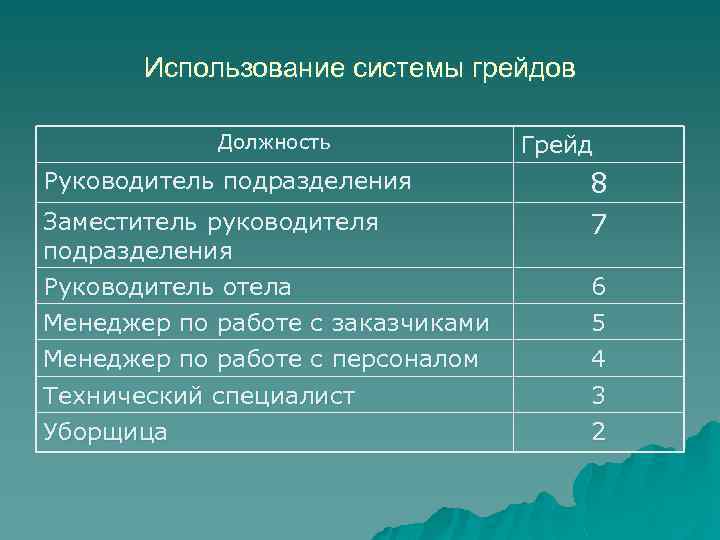 Использование системы грейдов

| Должность | Грейд |
|---|---|
| Руководитель подразделения | 8 |
| Заместитель руководителя подразделения | 7 |
| Руководитель отела | 6 |
| Менеджер по работе с заказчиками | 5 |
| Менеджер по работе с персоналом | 4 |
| Технический специалист | 3 |
| Уборщица | 2 |